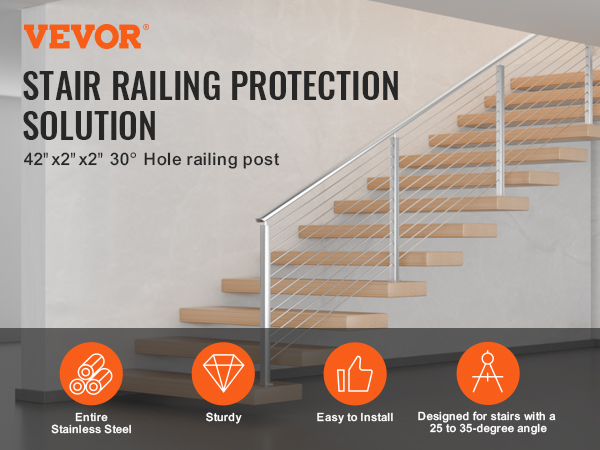 VEVOR®

STAIR RAILING PROTECTION SOLUTION

42"x2"x2" 30° Hole railing post

Entire Stainless Steel

Sturdy

Easy to Install

Designed for stairs with a 25 to 35-degree angle